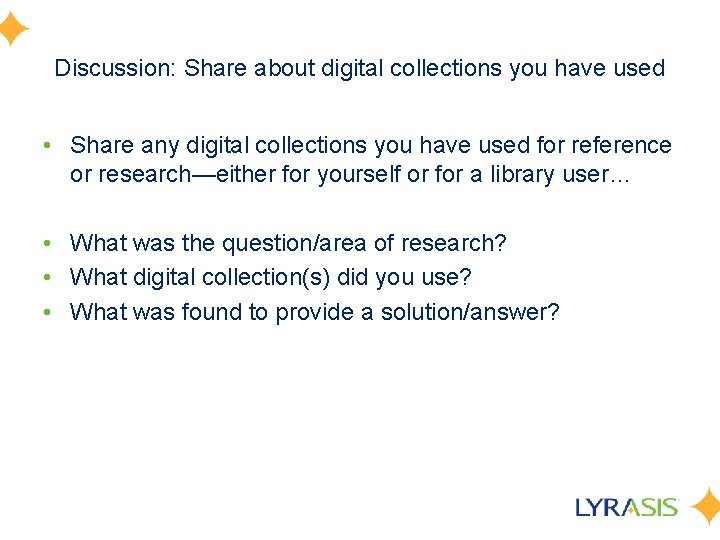 Discussion: Share about digital collections you have used

• Share any digital collections you have used for reference or research—either for yourself or for a library user…

• What was the question/area of research?
• What digital collection(s) did you use?
• What was found to provide a solution/answer?

LYRASIS